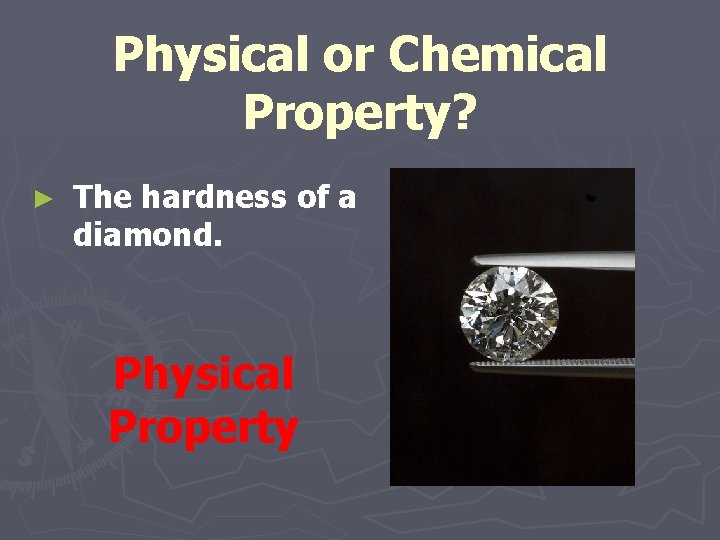 Physical or Chemical Property?

► The hardness of a diamond.

Physical Property